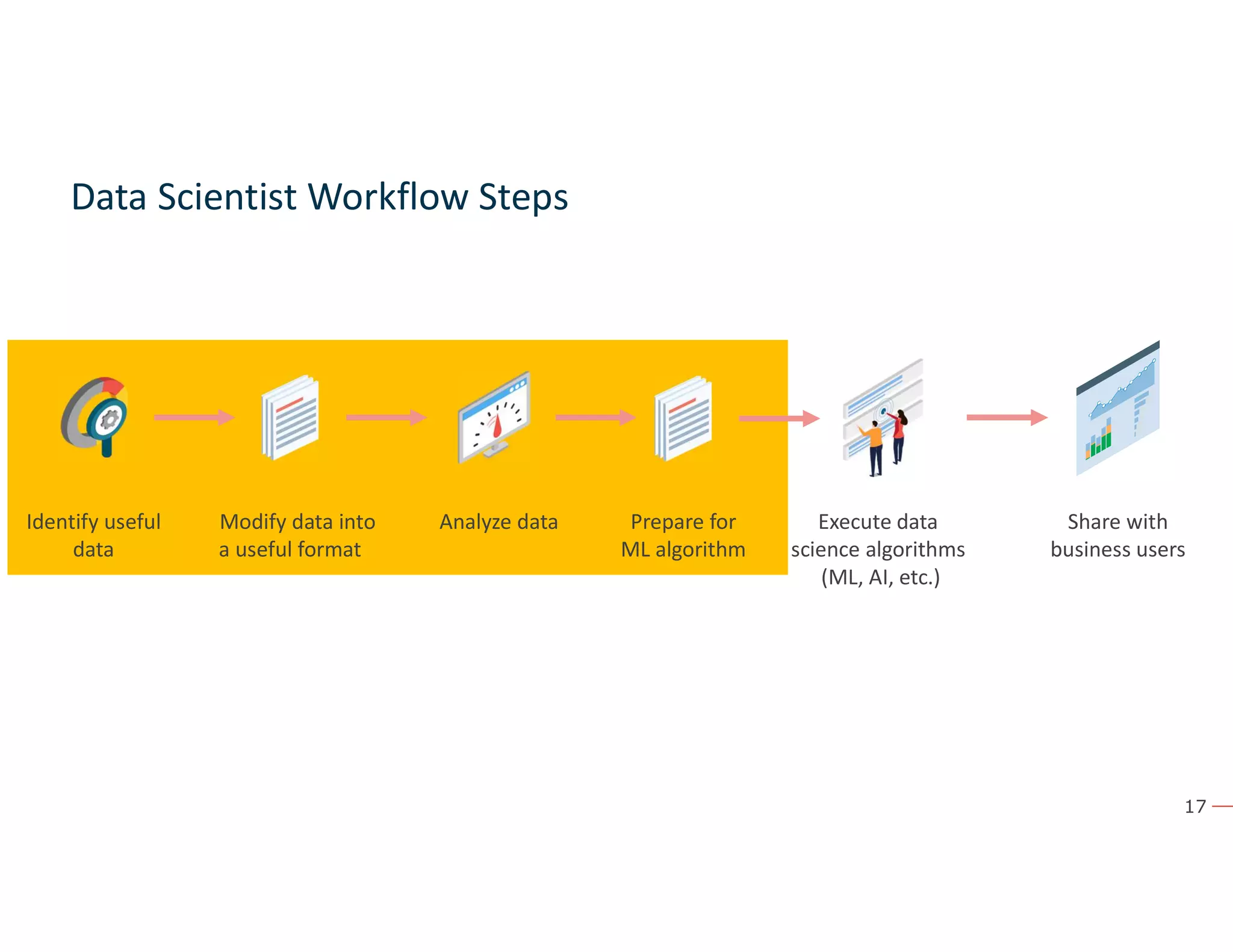 Data Scientist Workflow Steps

Identify useful data

Modify data into a useful format

Analyze data

Prepare for ML algorithm

Execute data science algorithms (ML, AI, etc.)

Share with business users

17